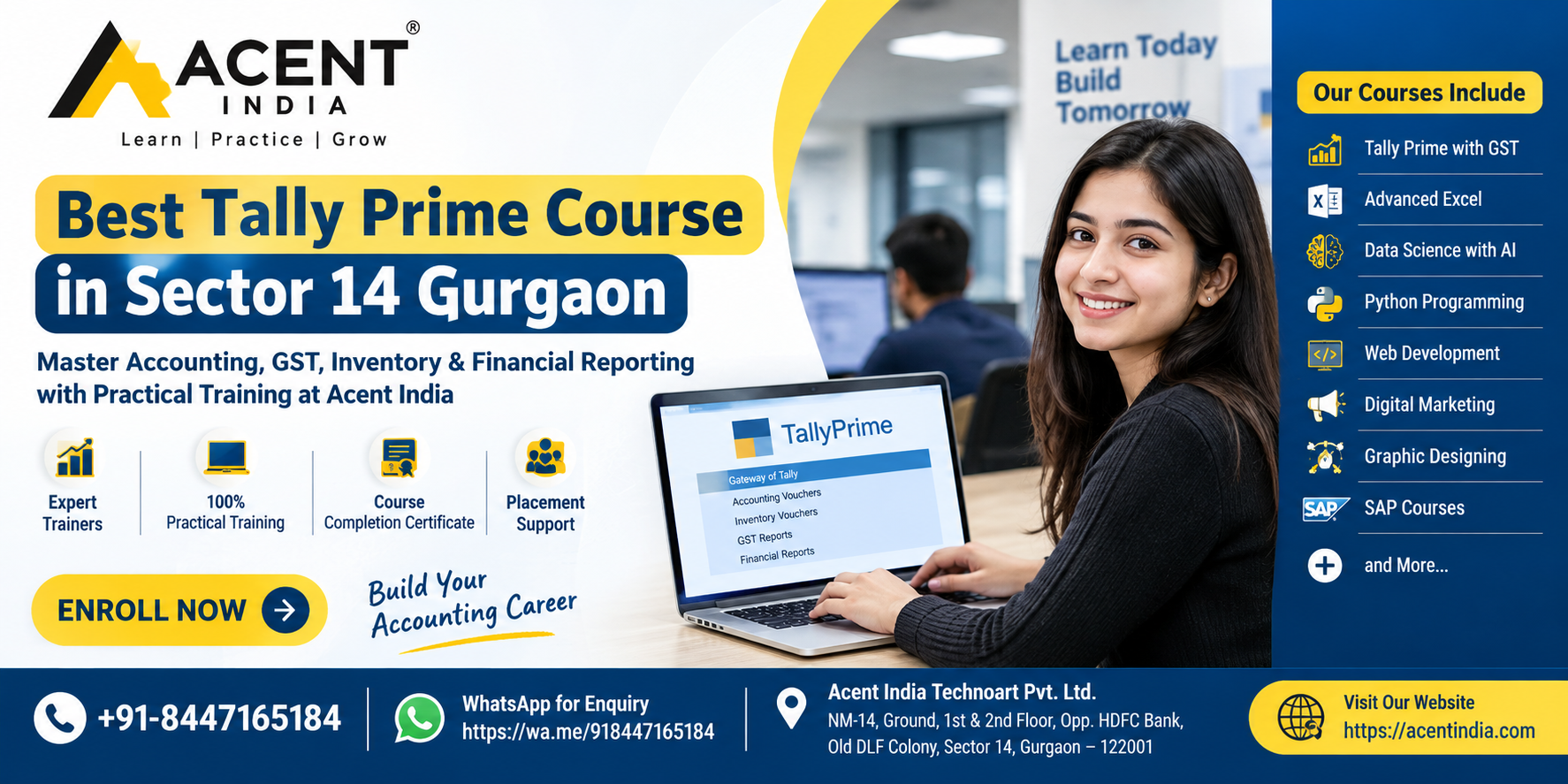 ACENT®
INDIA
Learn | Practice | Grow

Best Tally Prime Course
in Sector 14 Gurgaon

Master Accounting, GST, Inventory & Financial Reporting with Practical Training at Acent India

Expert Trainers

100% Practical Training

Course Completion Certificate

Placement Support

ENROLL NOW

Build Your Accounting Career

Learn Today
Build
Tomorrow

TallyPrime
Gateway of Tally
Accounting Vouchers
Inventory Vouchers
GST Reports
Financial Reports

Our Courses Include
Tally Prime with GST
Advanced Excel
Data Science with AI
Python Programming
Web Development
Digital Marketing
Graphic Designing
SAP Courses
and More...

+91-8447165184

WhatsApp for Enquiry
https://wa.me/918447165184

Acent India Technoart Pvt. Ltd.
NM-14, Ground, 1st & 2nd Floor, Opp. HDFC Bank,
Old DLF Colony, Sector 14, Gurgaon – 122001

Visit Our Website
https://acentindia.com